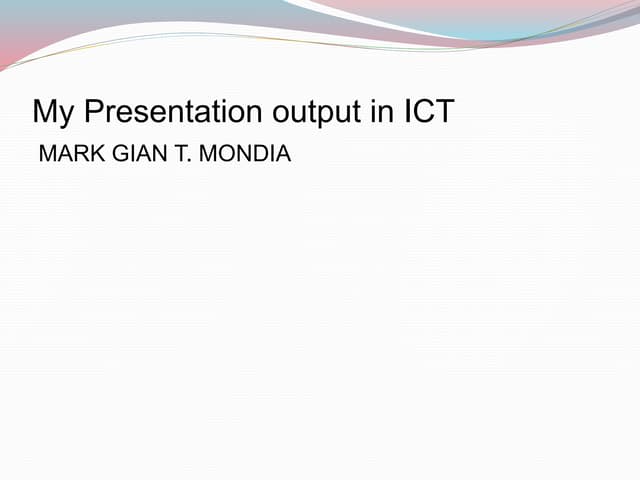 My Presentation output in ICT

MARK GIAN T. MONDIA